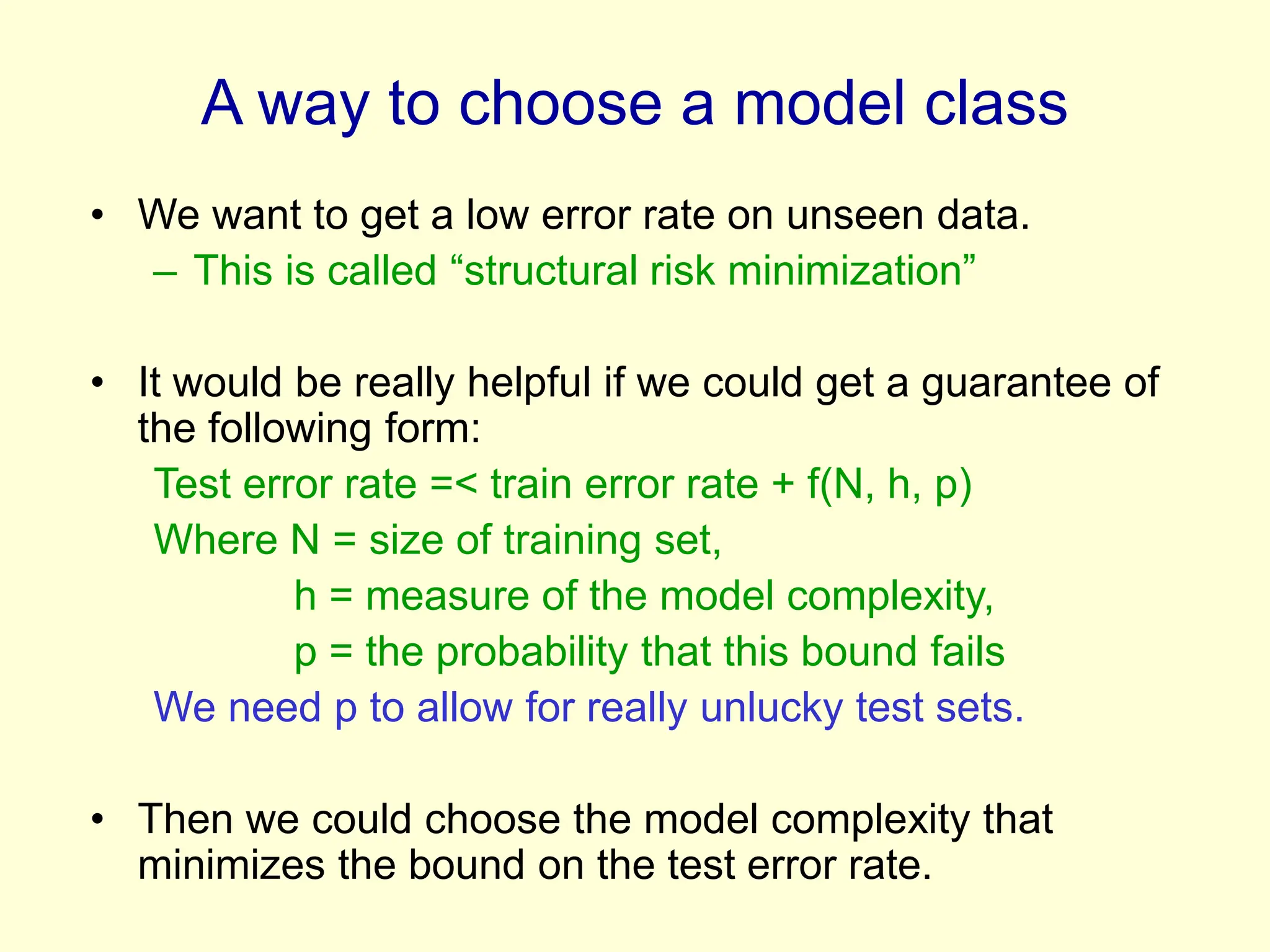 A way to choose a model class

• We want to get a low error rate on unseen data.
  – This is called “structural risk minimization”

• It would be really helpful if we could get a guarantee of the following form:
  Test error rate =< train error rate + f(N, h, p)
  Where N = size of training set,
  h = measure of the model complexity,
  p = the probability that this bound fails
  We need p to allow for really unlucky test sets.

• Then we could choose the model complexity that minimizes the bound on the test error rate.